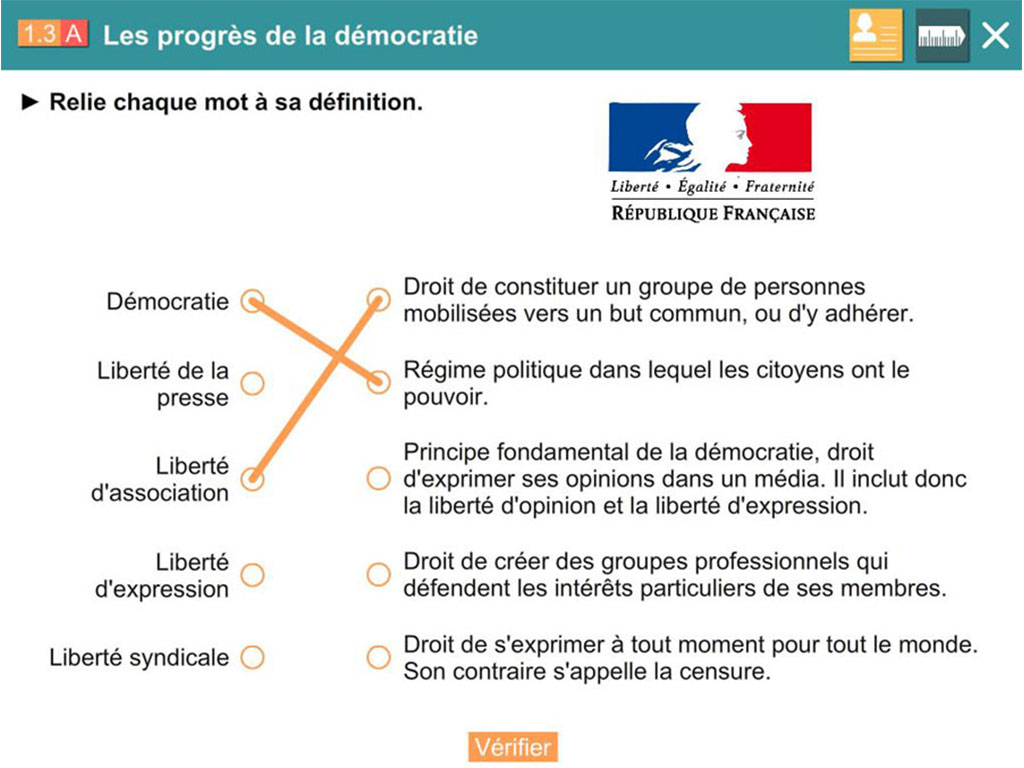 1.3 A Les progrès de la démocratie

► Relie chaque mot à sa définition.

Liberté • Égalité • Fraternité
RÉPUBLIQUE FRANÇAISE

Démocratie

Liberté de la presse

Liberté d'association

Liberté d'expression

Liberté syndicale

Droit de constituer un groupe de personnes mobilisées vers un but commun, ou d'y adhérer.

Régime politique dans lequel les citoyens ont le pouvoir.

Principe fondamental de la démocratie, droit d'exprimer ses opinions dans un média. Il inclut donc la liberté d'opinion et la liberté d'expression.

Droit de créer des groupes professionnels qui défendent les intérêts particuliers de ses membres.

Droit de s'exprimer à tout moment pour tout le monde. Son contraire s'appelle la censure.

Vérifier